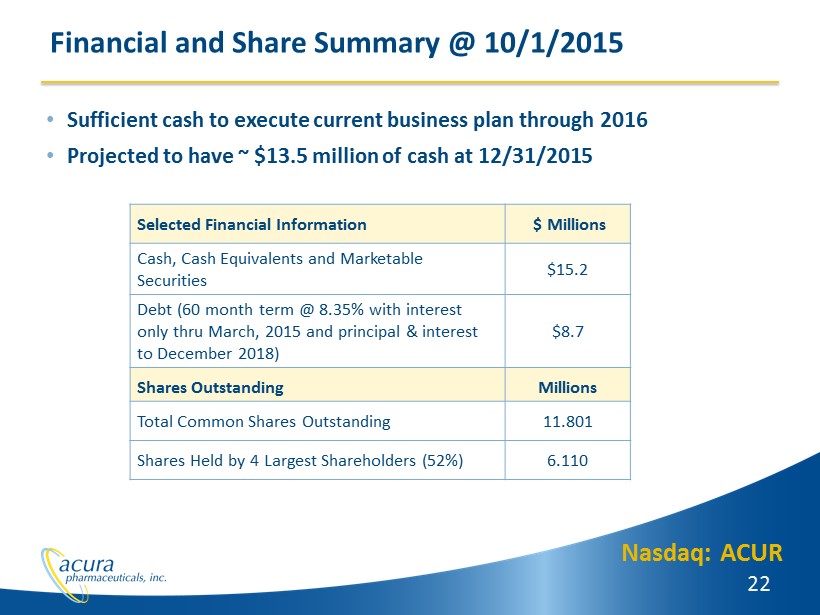 Financial and Share Summary @ 10/1/2015

• Sufficient cash to execute current business plan through 2016
• Projected to have ~ \$13.5 million of cash at 12/31/2015

| Selected Financial Information | \$ Millions |
|---|---|
| Cash, Cash Equivalents and Marketable Securities | \$15.2 |
| Debt (60 month term @ 8.35% with interest only thru March, 2015 and principal & interest to December 2018) | \$8.7 |
| Shares Outstanding | Millions |
| Total Common Shares Outstanding | 11.801 |
| Shares Held by 4 Largest Shareholders (52%) | 6.110 |

acura pharmaceuticals, inc.

Nasdaq: ACUR

22